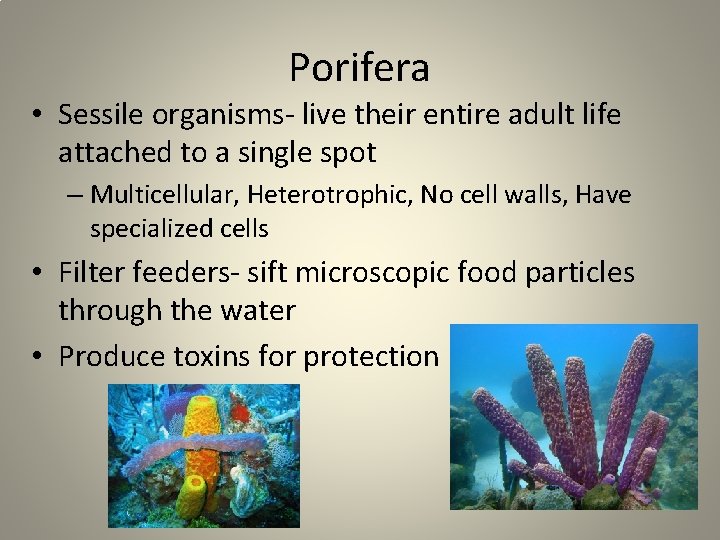 Porifera

• Sessile organisms- live their entire adult life attached to a single spot
– Multicellular, Heterotrophic, No cell walls, Have specialized cells
• Filter feeders- sift microscopic food particles through the water
• Produce toxins for protection